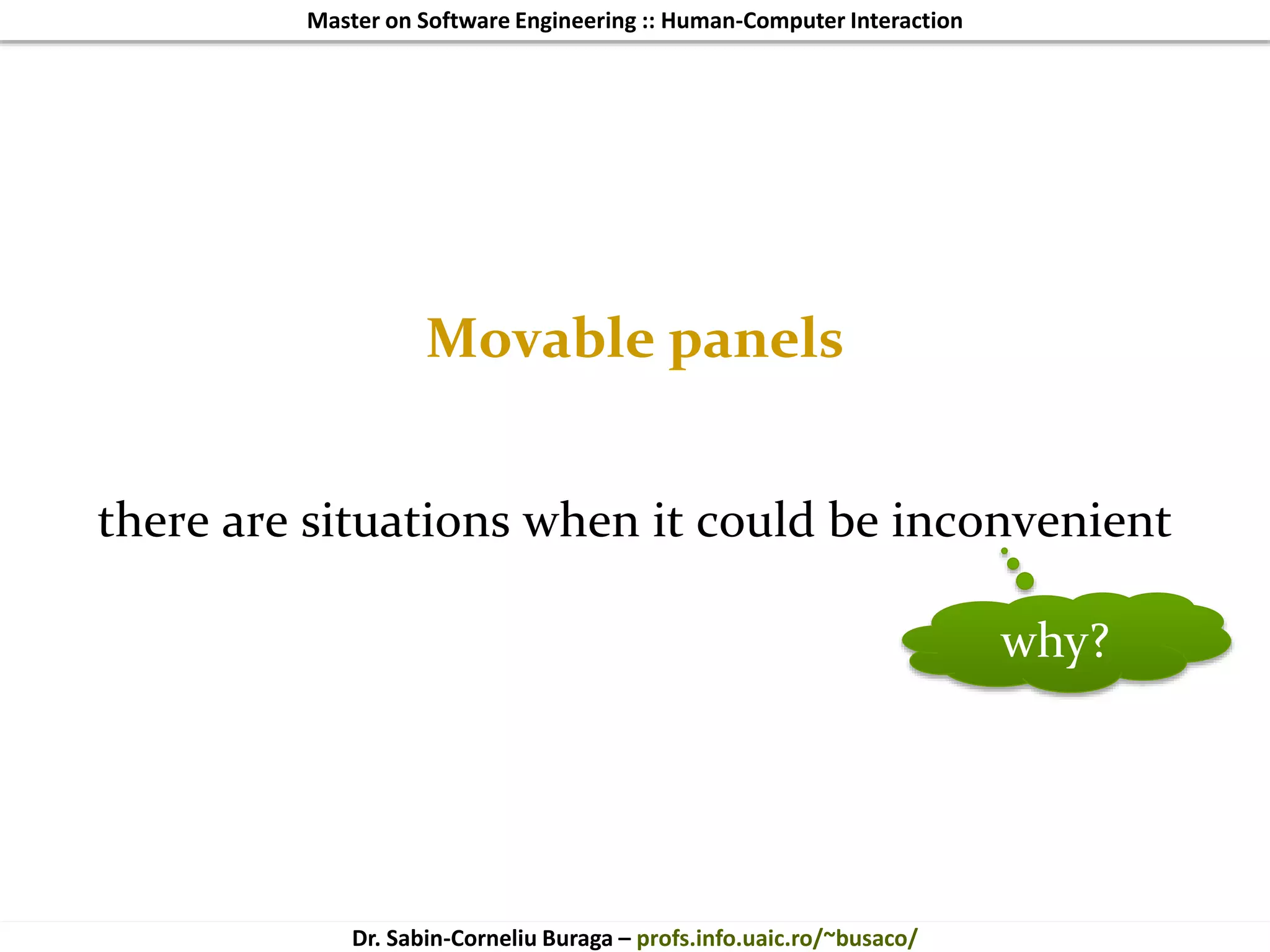 Master on Software Engineering :: Human-Computer Interaction

Movable panels

there are situations when it could be inconvenient

why?

Dr. Sabin-Corneliu Buraga – profs.info.uaic.ro/~busaco/